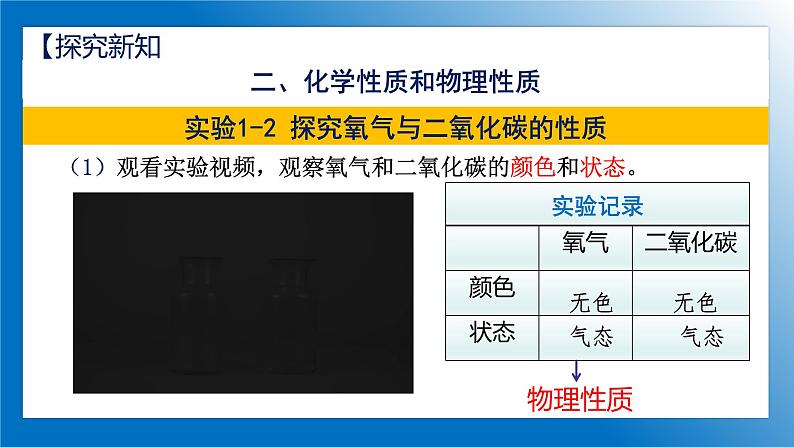 【探究新知

二、化学性质和物理性质

实验1-2 探究氧气与二氧化碳的性质

（1）观看实验视频，观察氧气和二氧化碳的颜色和状态。

| 实验记录 | | |
|---|---|---|
| | 氧气 | 二氧化碳 |
| 颜色 | 无色 | 无色 |
| 状态 | 气态 | 气态 |

物理性质